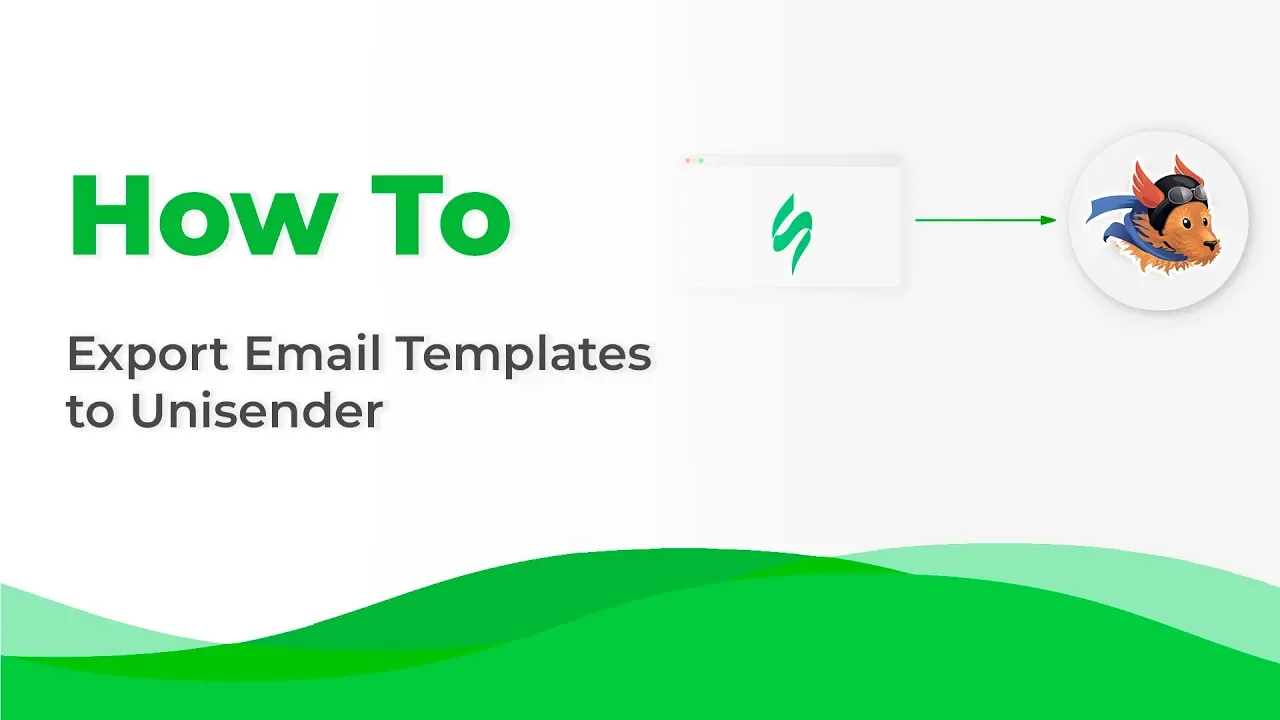 How To

Export Email Templates to Unisender